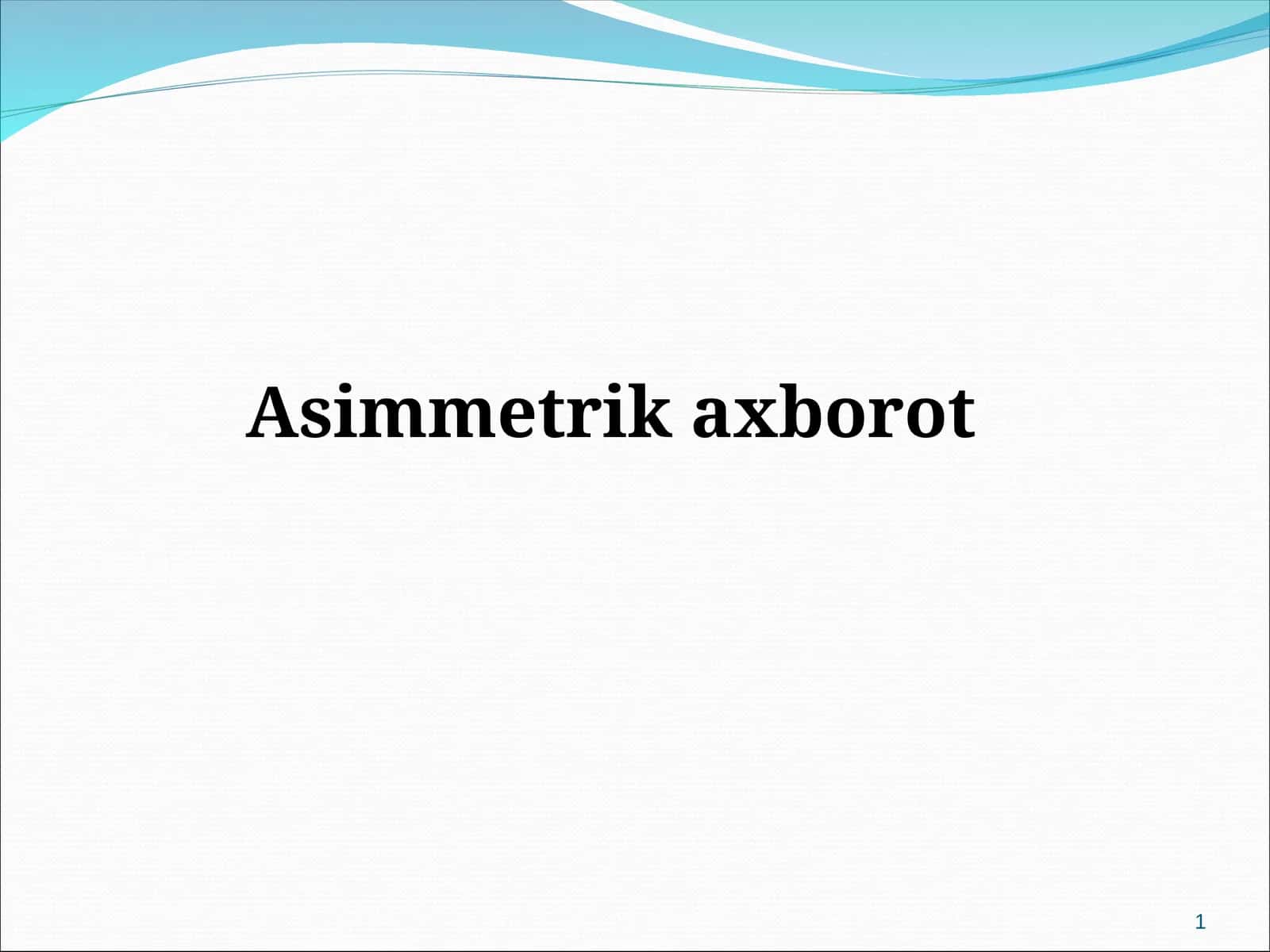 Asimmetrik axborot

1